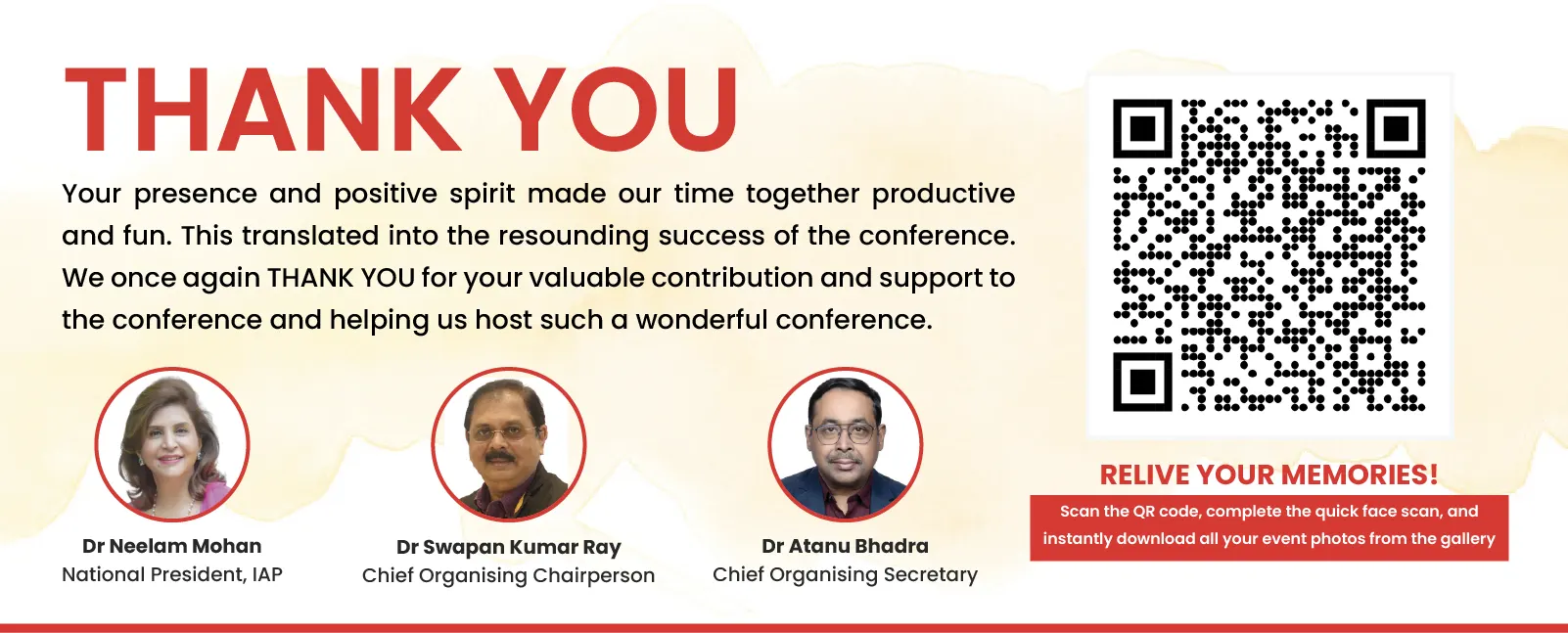 THANK YOU

Your presence and positive spirit made our time together productive and fun. This translated into the resounding success of the conference. We once again THANK YOU for your valuable contribution and support to the conference and helping us host such a wonderful conference.

Dr Neelam Mohan
National President, IAP

Dr Swapan Kumar Ray
Chief Organising Chairperson

Dr Atanu Bhadra
Chief Organising Secretary

RELIVE YOUR MEMORIES!

Scan the QR code, complete the quick face scan, and instantly download all your event photos from the gallery